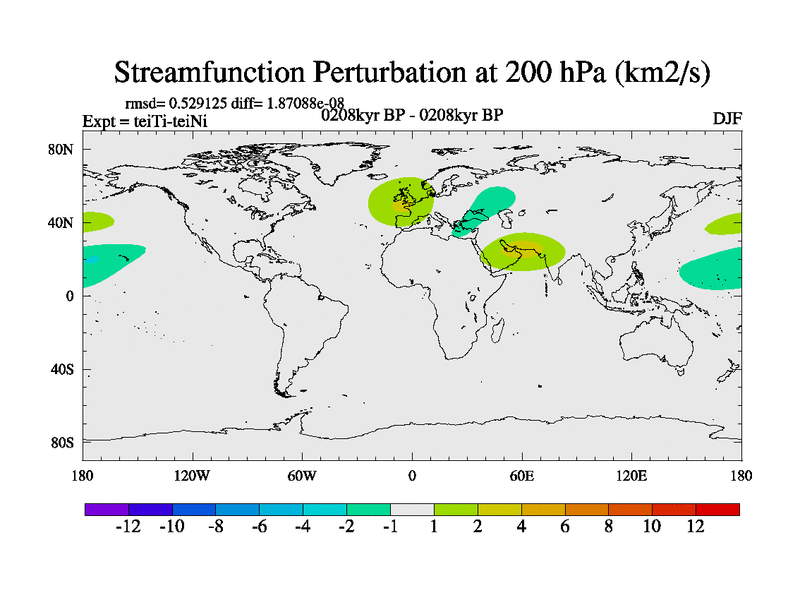 Streamfunction Perturbation at 200 hPa (km2/s)

rmsd= 0.529125 diff= 1.87088e-08
Expt = teiTi-teiNi
0208kyr BP - 0208kyr BP
DJF

80N
40N
0
40S
80S

180
120W
60W
0
60E
120E
180

-12 -10 -8 -6 -4 -2 -1 1 2 4 6 8 10 12